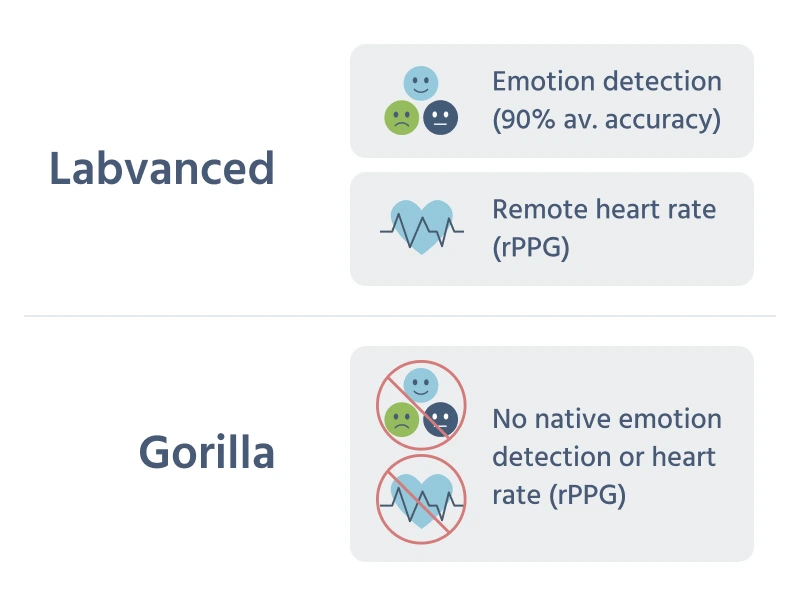 Labvanced

Emotion detection (90% av. accuracy)

Remote heart rate (rPPG)

Gorilla

No native emotion detection or heart rate (rPPG)